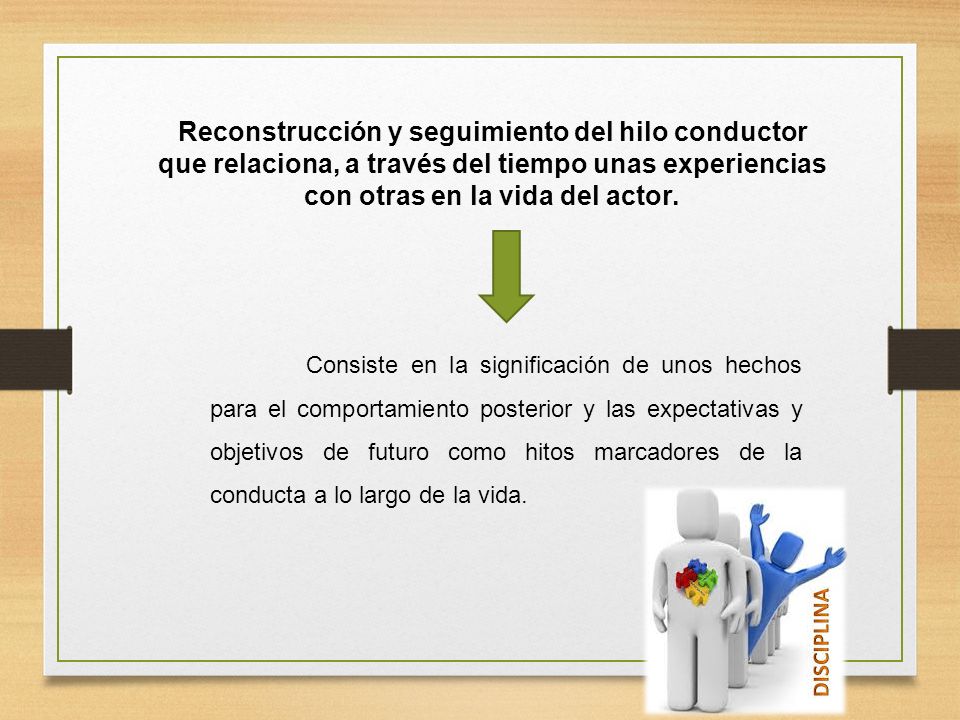 Reconstrucción y seguimiento del hilo conductor que relaciona, a través del tiempo unas experiencias con otras en la vida del actor.

Consiste en la significación de unos hechos para el comportamiento posterior y las expectativas y objetivos de futuro como hitos marcadores de la conducta a lo largo de la vida.

DISCIPLINA